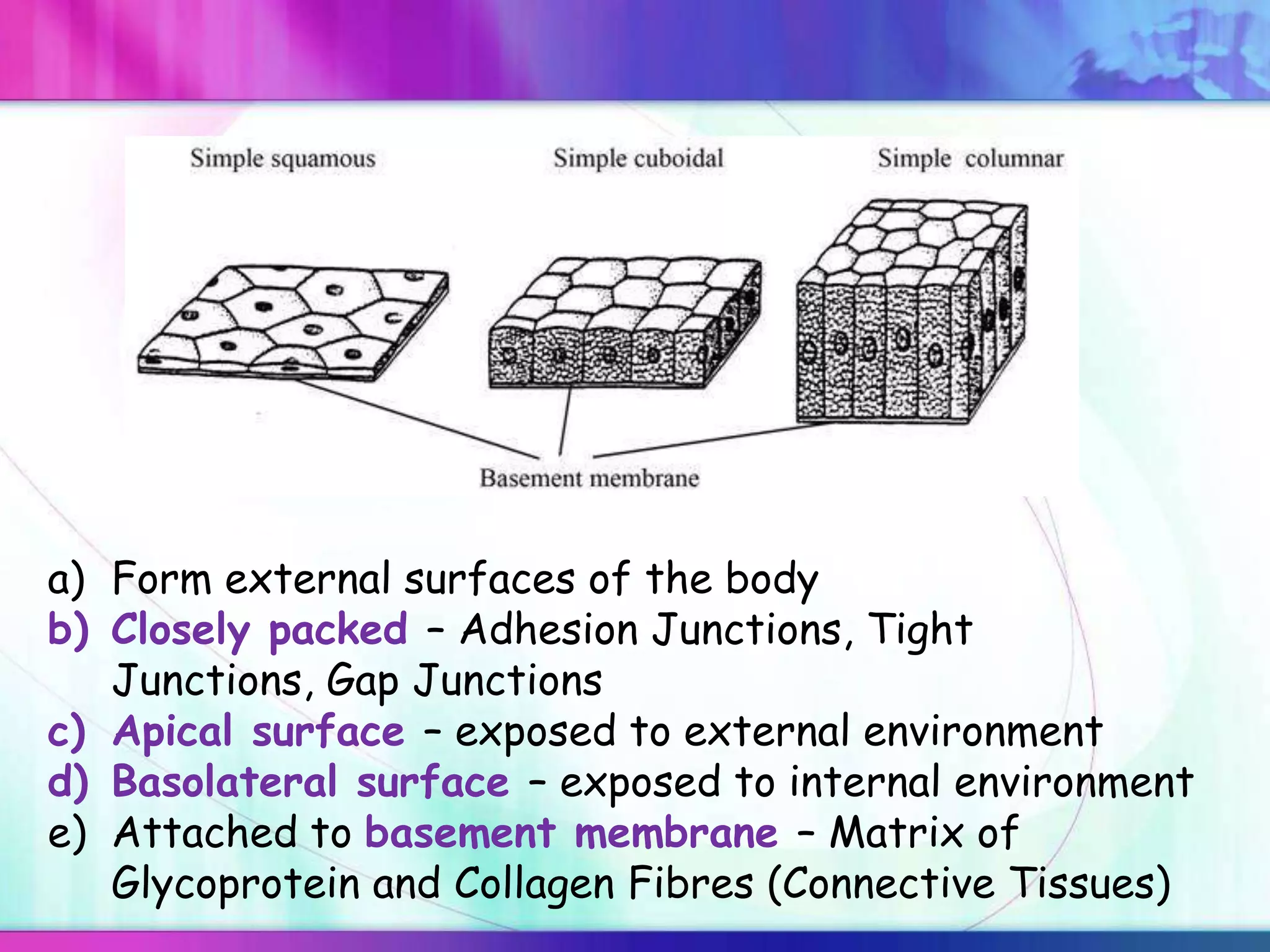 Simple squamous

Simple cuboidal

Simple columnar

Basement membrane

a) Form external surfaces of the body
b) Closely packed – Adhesion Junctions, Tight Junctions, Gap Junctions
c) Apical surface – exposed to external environment
d) Basolateral surface – exposed to internal environment
e) Attached to basement membrane – Matrix of Glycoprotein and Collagen Fibres (Connective Tissues)